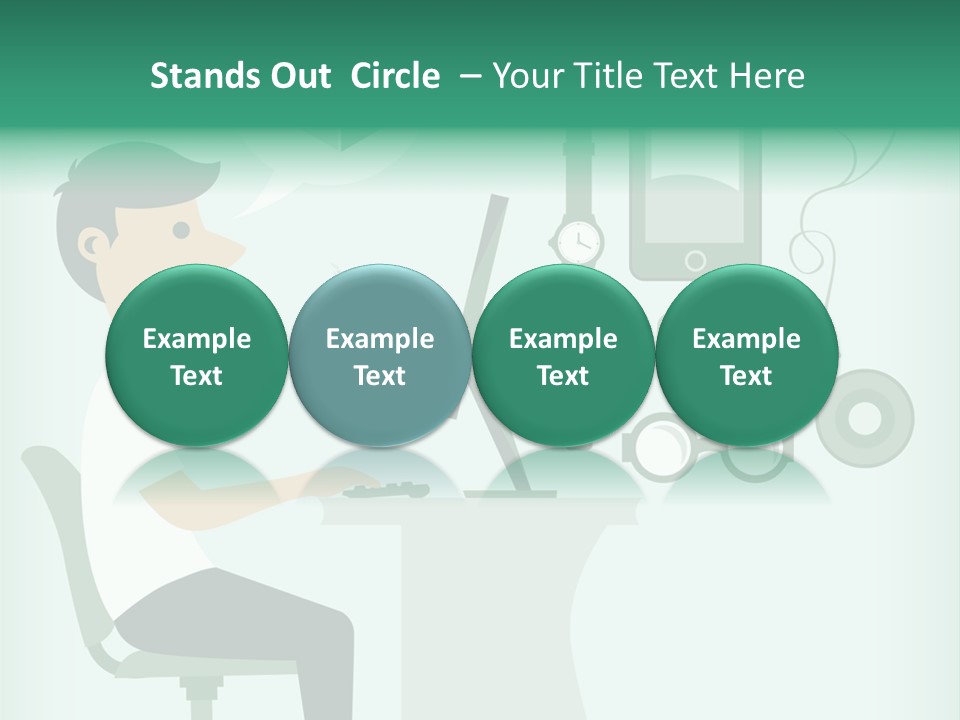 Stands Out Circle – Your Title Text Here

Example Text

Example Text

Example Text

Example Text